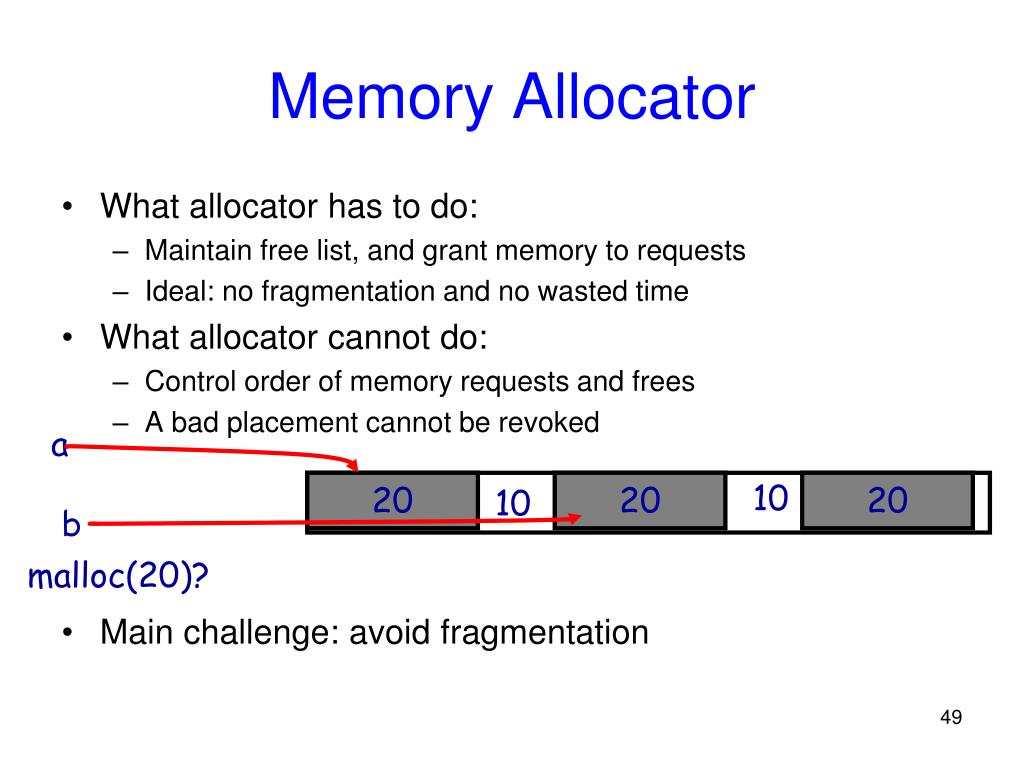 Memory Allocator

• What allocator has to do:
– Maintain free list, and grant memory to requests
– Ideal: no fragmentation and no wasted time

• What allocator cannot do:
– Control order of memory requests and frees
– A bad placement cannot be revoked

a

b

20 10 20 10 20

malloc(20)?

• Main challenge: avoid fragmentation

49